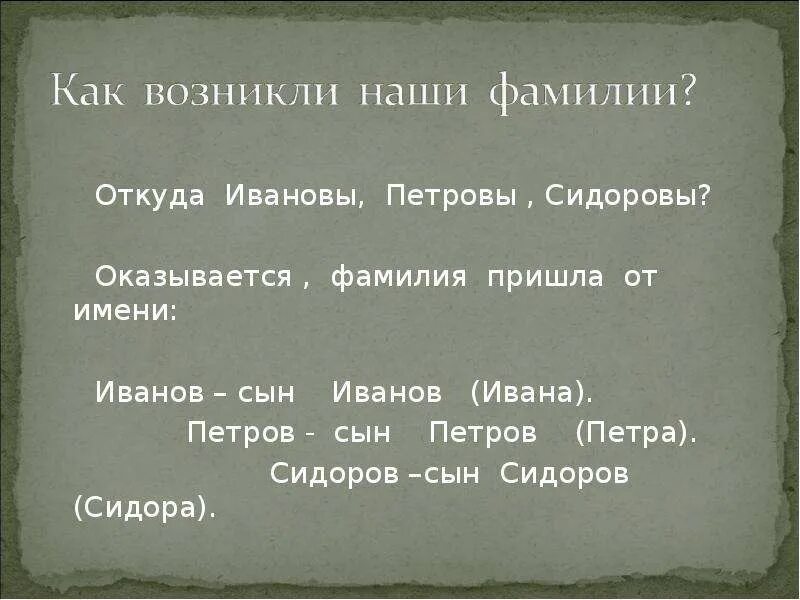 Как возникли наши фамилии?

Откуда Ивановы, Петровы , Сидоровы?

Оказывается , фамилия пришла от имени:

Иванов – сын Иванов (Ивана).
Петров - сын Петров (Петра).
Сидоров –сын Сидоров (Сидора).